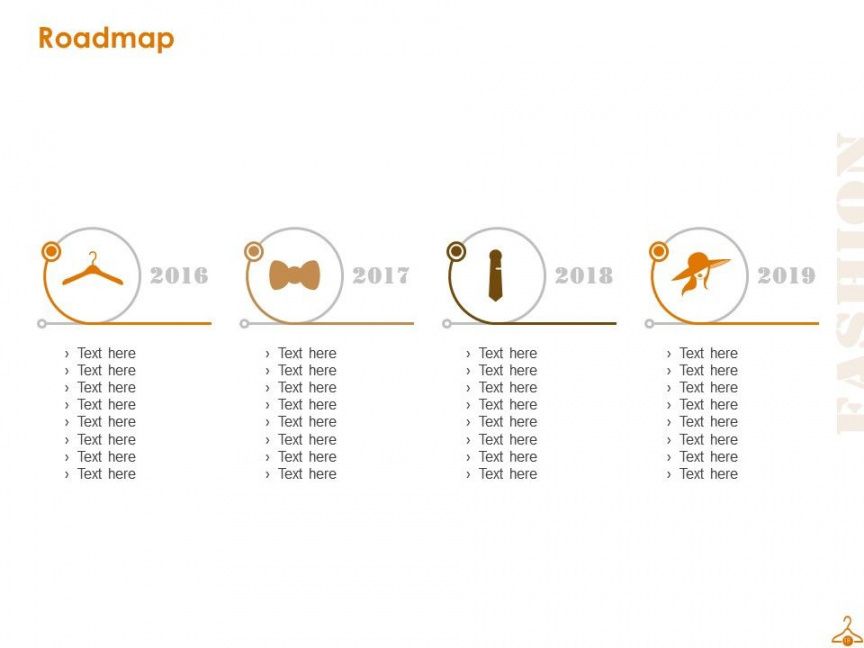 Roadmap

2016

› Text here
› Text here
› Text here
› Text here
› Text here
› Text here
› Text here
› Text here

2017

› Text here
› Text here
› Text here
› Text here
› Text here
› Text here
› Text here
› Text here

2018

› Text here
› Text here
› Text here
› Text here
› Text here
› Text here
› Text here
› Text here

2019

› Text here
› Text here
› Text here
› Text here
› Text here
› Text here
› Text here
› Text here

FASHION